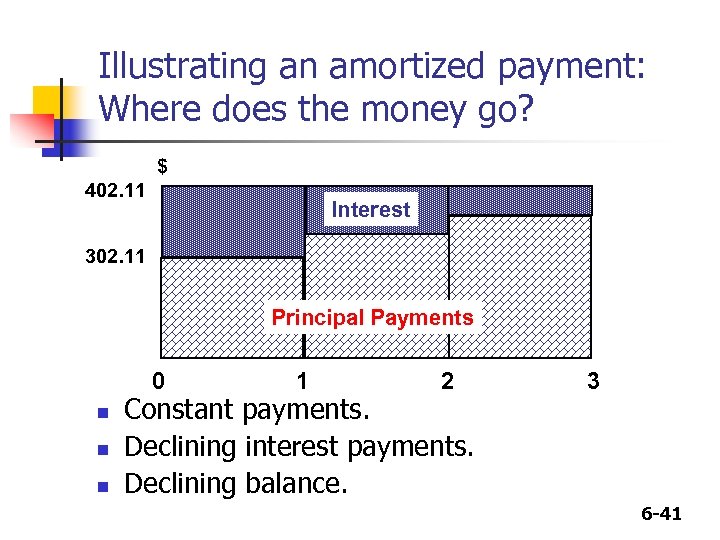 Illustrating an amortized payment: Where does the money go?

$

402.11

302.11

Interest

Principal Payments

0 1 2 3

- Constant payments.
- Declining interest payments.
- Declining balance.

6-41